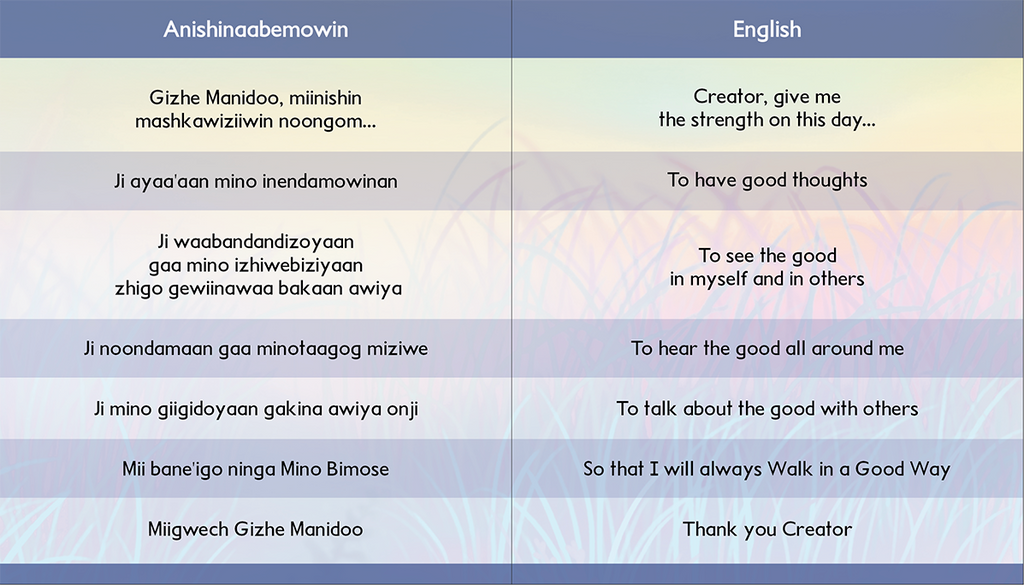 | Anishinaabemowin | English |
|---|---|
| Gizhe Manidoo, miinishin mashkawiziiwin noongom... | Creator, give me the strength on this day... |
| Ji ayaa'aan mino inendamowinan | To have good thoughts |
| Ji waabandandizoyaan gaa mino izhiwebiziyaan zhigo gewiinawaa bakaan awiya | To see the good in myself and in others |
| Ji noondamaan gaa minotaagog miziwe | To hear the good all around me |
| Ji mino giigidoyaan gakina awiya onji | To talk about the good with others |
| Mii bane'igo ninga Mino Bimose | So that I will always Walk in a Good Way |
| Miigwech Gizhe Manidoo | Thank you Creator |